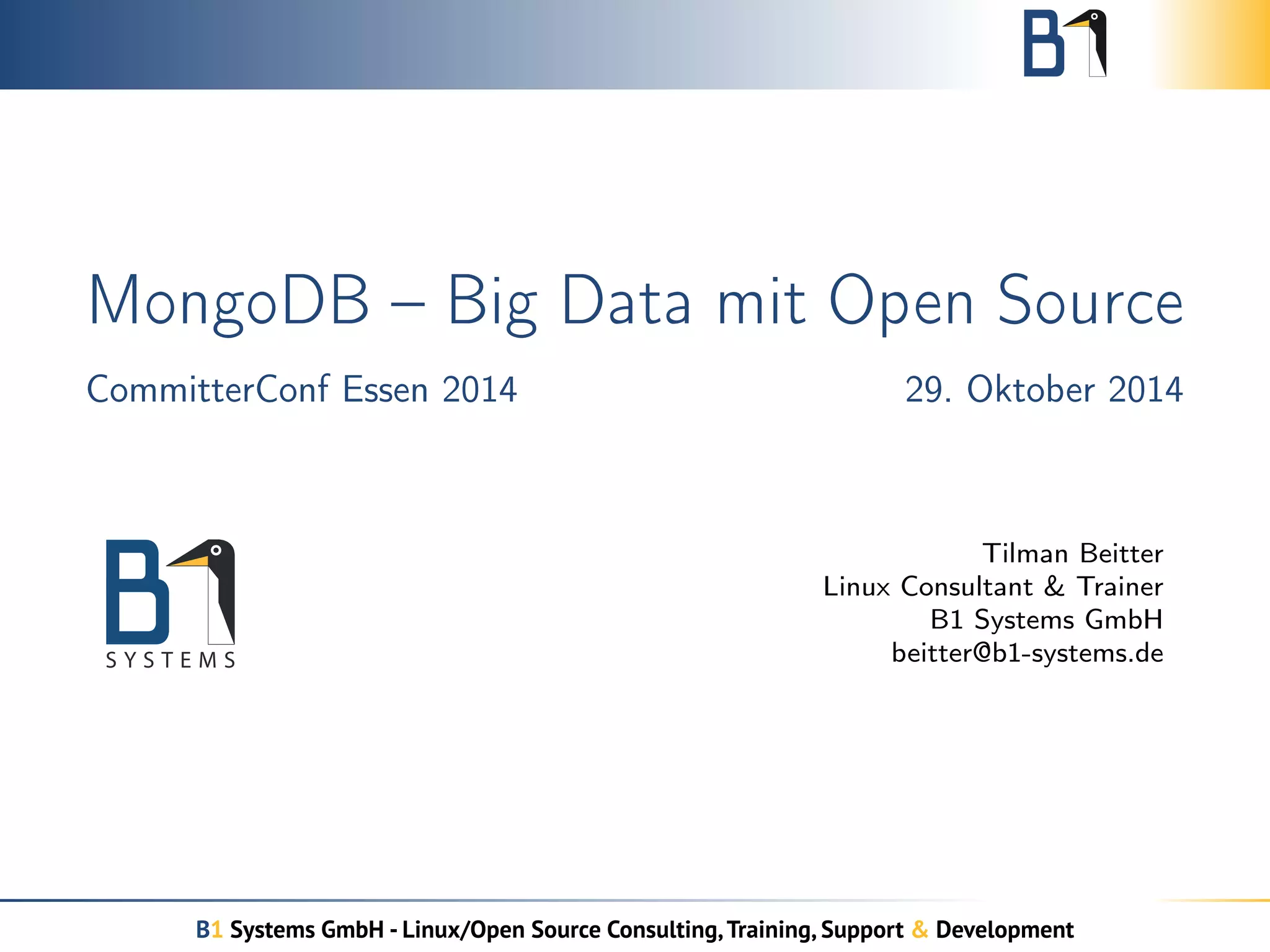 B1

MongoDB – Big Data mit Open Source

CommitterConf Essen 2014

29. Oktober 2014

B1 SYSTEMS

Tilman Beitter
Linux Consultant & Trainer
B1 Systems GmbH
beitter@b1-systems.de

B1 Systems GmbH - Linux/Open Source Consulting, Training, Support & Development